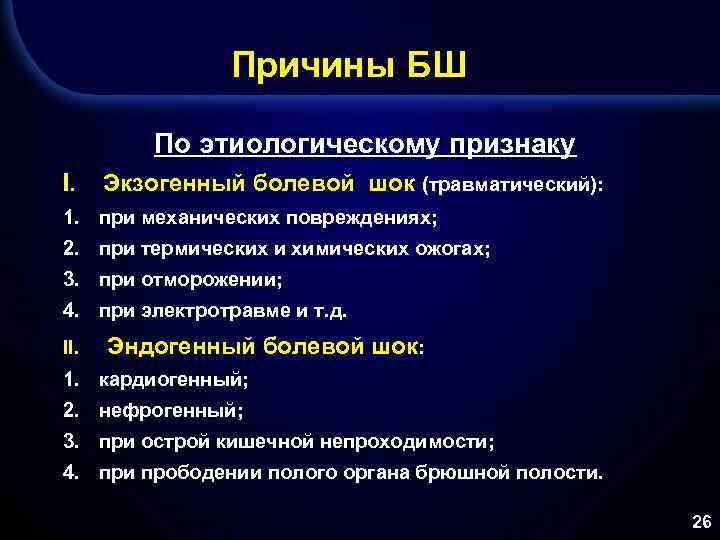 Причины БШ

По этиологическому признаку

I. Экзогенный болевой шок (травматический):

1. при механических повреждениях;
2. при термических и химических ожогах;
3. при отморожении;
4. при электротравме и т.д.

II. Эндогенный болевой шок:

1. кардиогенный;
2. нефрогенный;
3. при острой кишечной непроходимости;
4. при прободении полого органа брюшной полости.

26